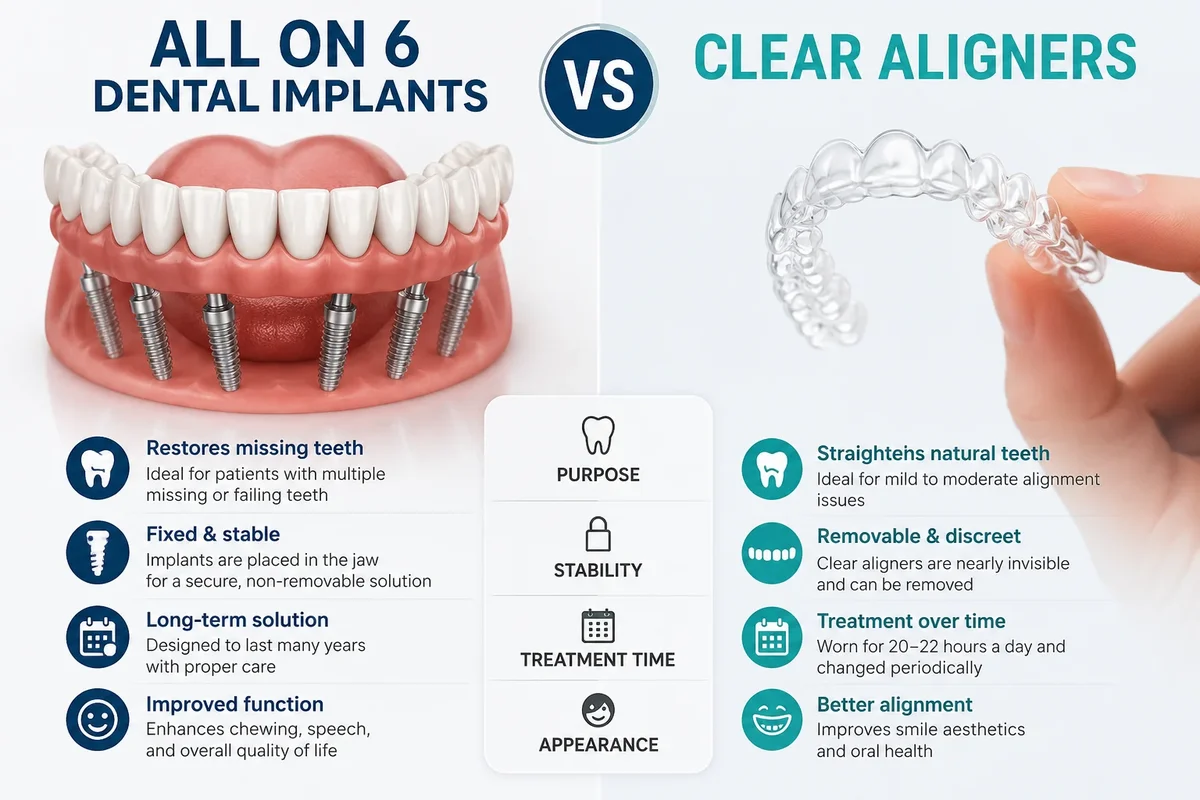 ALL ON 6
DENTAL IMPLANTS

VS

CLEAR ALIGNERS

Restores missing teeth
Ideal for patients with multiple missing or failing teeth

Fixed & stable
Implants are placed in the jaw for a secure, non-removable solution

Long-term solution
Designed to last many years with proper care

Improved function
Enhances chewing, speech, and overall quality of life

PURPOSE

STABILITY

TREATMENT TIME

APPEARANCE

Straightehs natural teeth
Ideal for mild to moderate alignment issues

Removable & discreet
Clear aligners are nearly invisible and can be removed

Treatment over time
Worn for 20–22 hours a day and changed periodically

Better alignment
Improves smile aesthetics and oral health